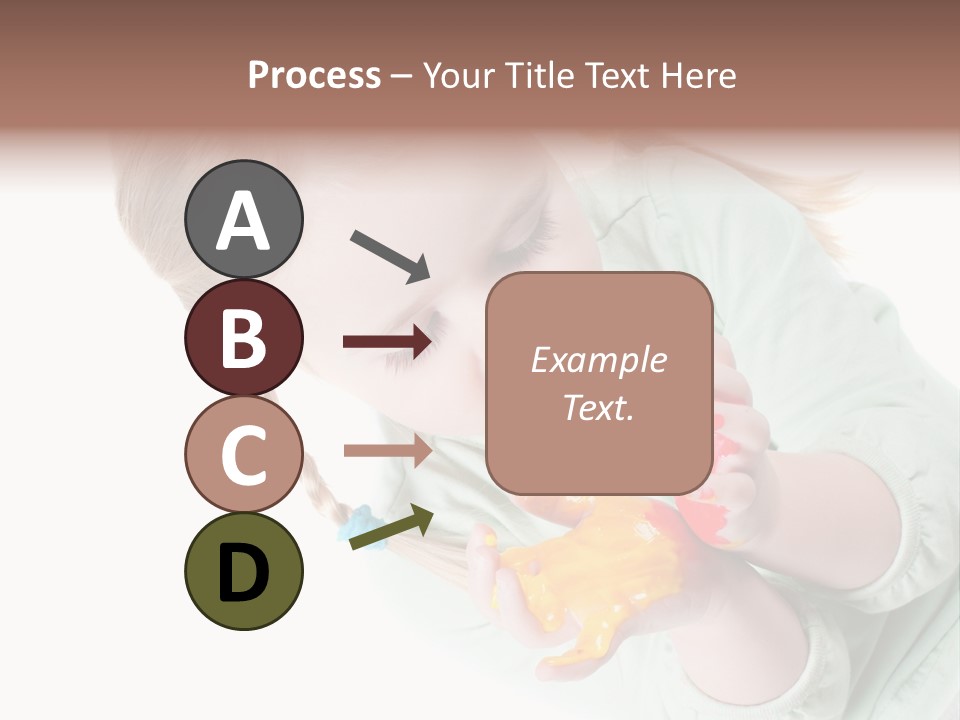 Process – Your Title Text Here

A

B

C

D

Example Text.